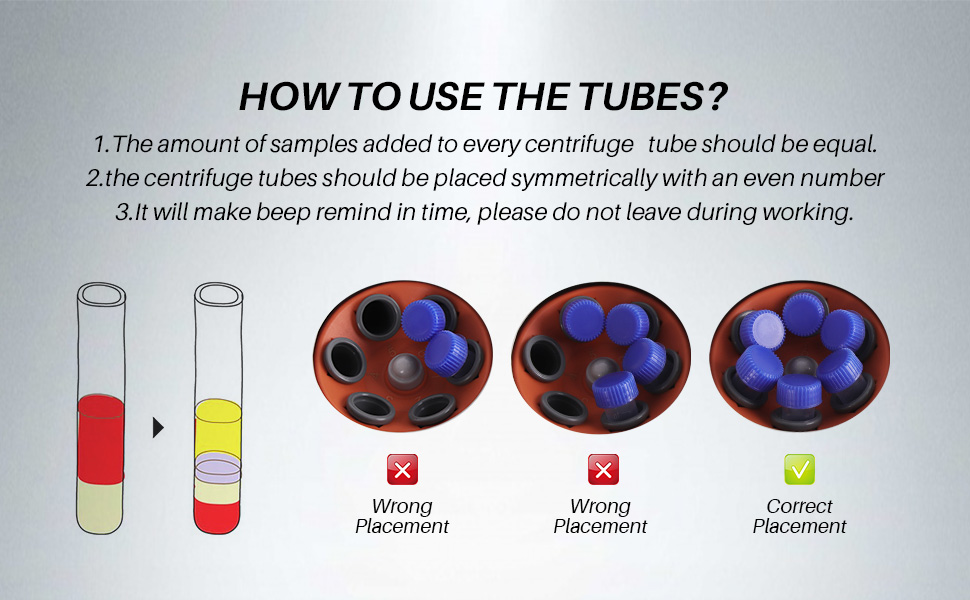 HOW TO USE THE TUBES?

1.The amount of samples added to every centrifuge tube should be equal.
2.the centrifuge tubes should be placed symmetrically with an even number
3.It will make beep remind in time, please do not leave during working.

Wrong Placement

Wrong Placement

Correct Placement